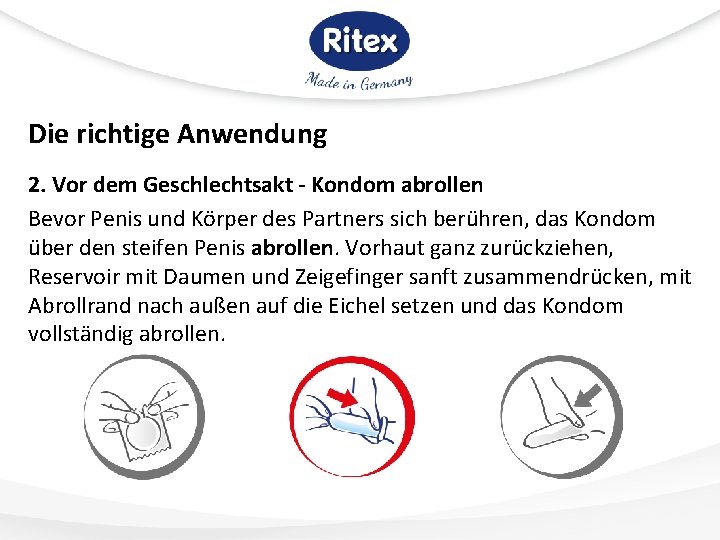 Ritex
Made in Germany

Die richtige Anwendung

2. Vor dem Geschlechtsakt - Kondom abrollen

Bevor Penis und Körper des Partners sich berühren, das Kondom über den steifen Penis abrollen. Vorhaut ganz zurückziehen, Reservoir mit Daumen und Zeigefinger sanft zusammendrücken, mit Abrollrand nach außen auf die Eichel setzen und das Kondom vollständig abrollen.